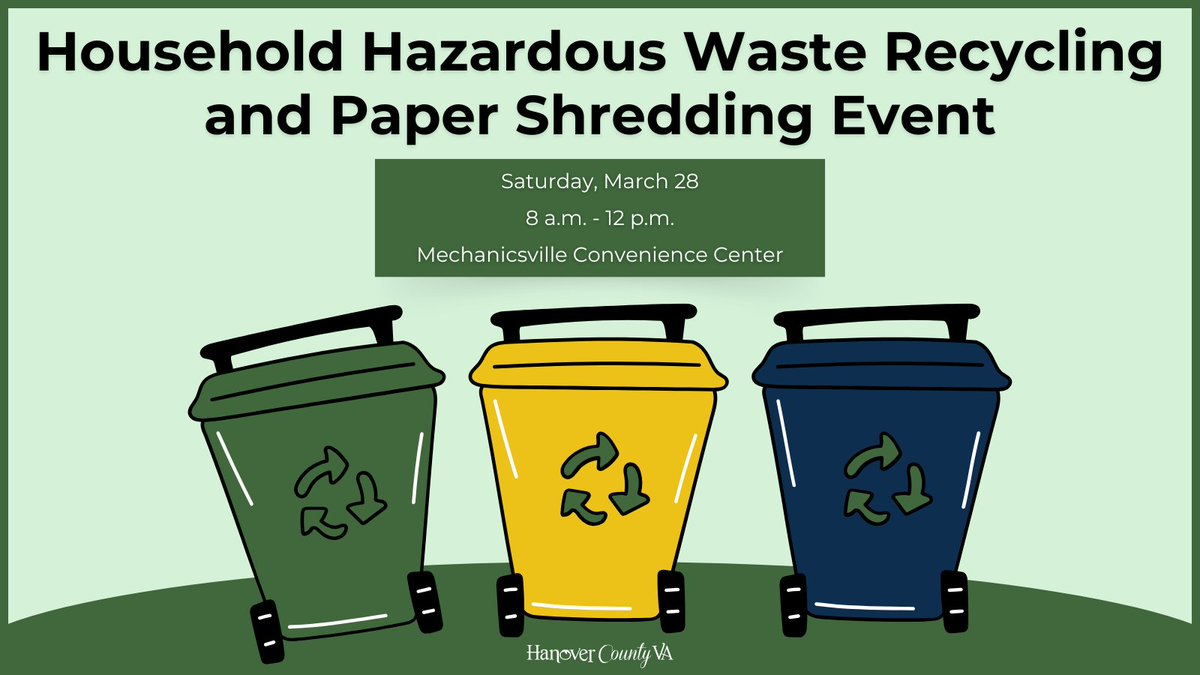 Household Hazardous Waste Recycling and Paper Shredding Event

Saturday, March 28

8 a.m. - 12 p.m.

Mechanicsville Convenience Center

Hanover County VA